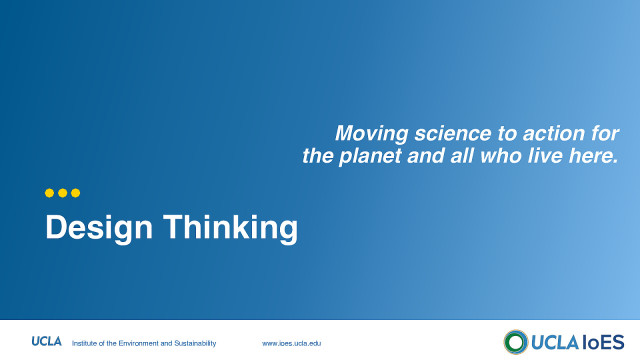 Moving science to action for the planet and all who live here.

Design Thinking

UCLA Institute of the Environment and Sustainability

www.ioes.ucla.edu

UCLA IoES